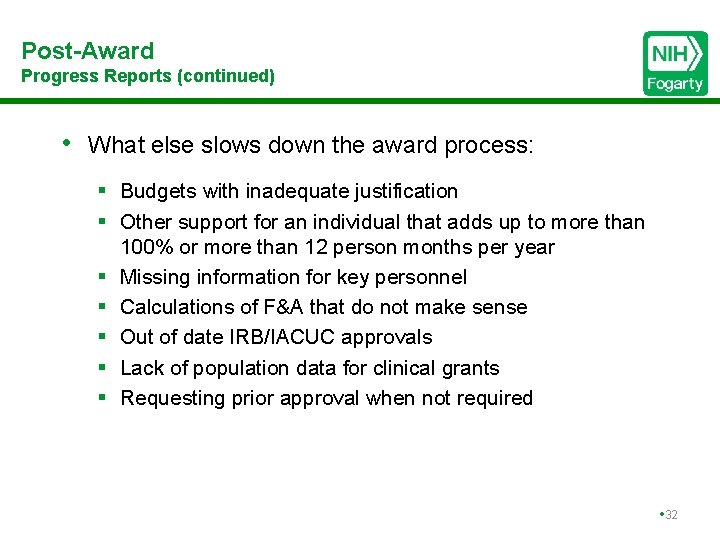 Post-Award
Progress Reports (continued)

NIH
Fogarty

• What else slows down the award process:

▪ Budgets with inadequate justification
▪ Other support for an individual that adds up to more than 100% or more than 12 person months per year
▪ Missing information for key personnel
▪ Calculations of F&A that do not make sense
▪ Out of date IRB/IACUC approvals
▪ Lack of population data for clinical grants
▪ Requesting prior approval when not required

•32